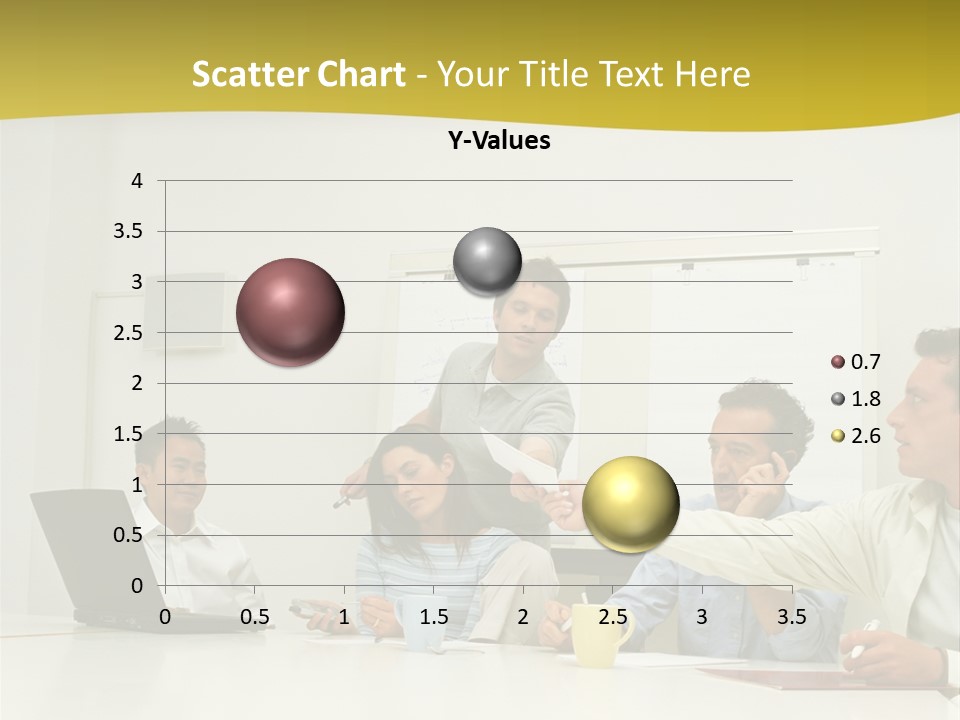 Scatter Chart - Your Title Text Here

Y-Values

4
3.5
3
2.5
2
1.5
1
0.5
0

0 0.5 1 1.5 2 2.5 3 3.5

0.7
1.8
2.6